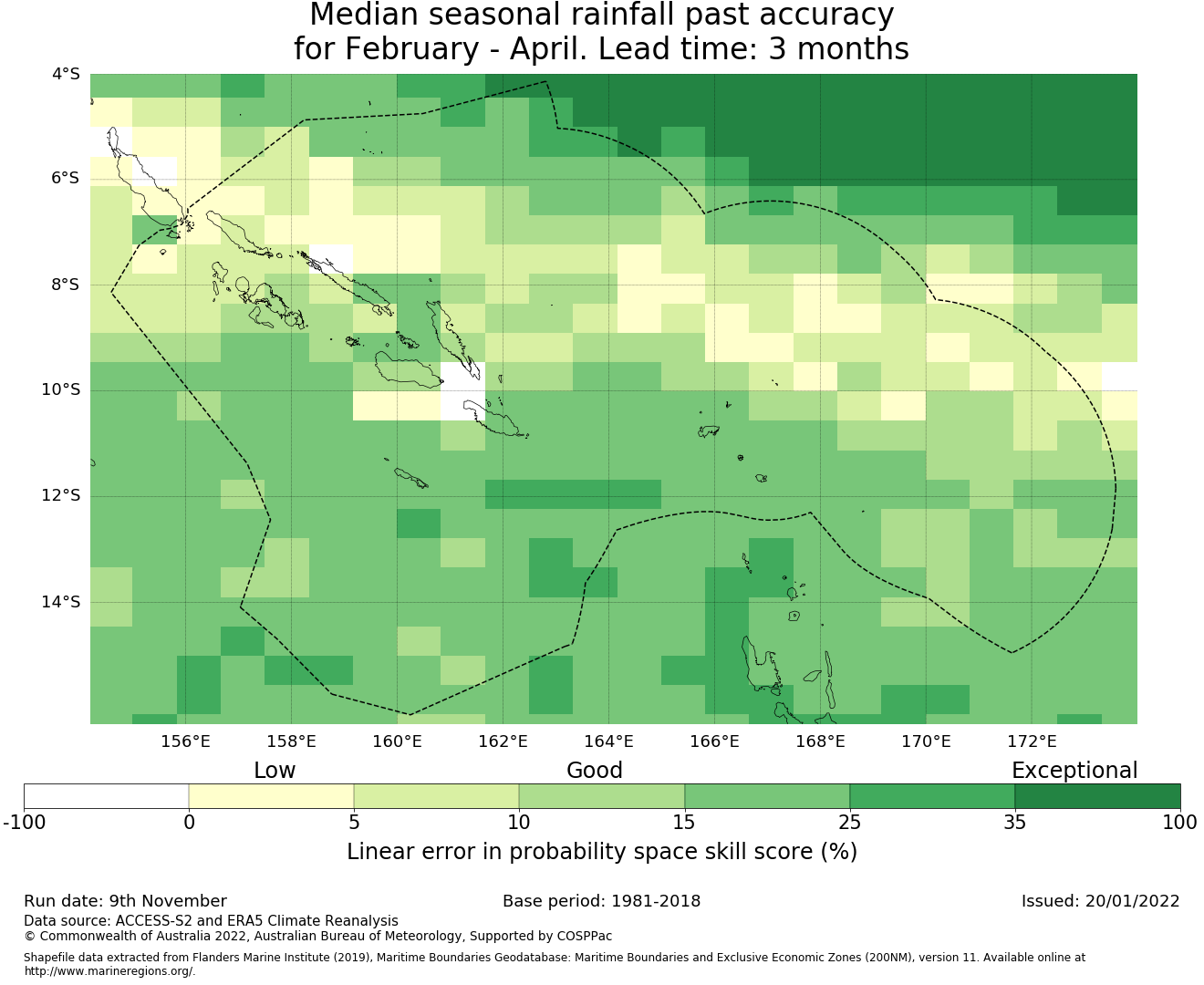 Median seasonal rainfall past accuracy
for February - April. Lead time: 3 months

4°S
6°S
8°S
10°S
12°S
14°S

156°E 158°E 160°E 162°E 164°E 166°E 168°E 170°E 172°E

Low
Good
Exceptional

-100 0 5 10 15 25 35 100

Linear error in probability space skill score (%)

Run date: 9th November
Base period: 1981-2018
Issued: 20/01/2022

Data source: ACCESS-S2 and ERA5 Climate Reanalysis
© Commonwealth of Australia 2022, Australian Bureau of Meteorology, Supported by COSPPac

Shapefile data extracted from Flanders Marine Institute (2019), Maritime Boundaries Geodatabase: Maritime Boundaries and Exclusive Economic Zones (200NM), version 11. Available online at http://www.marineregions.org/.